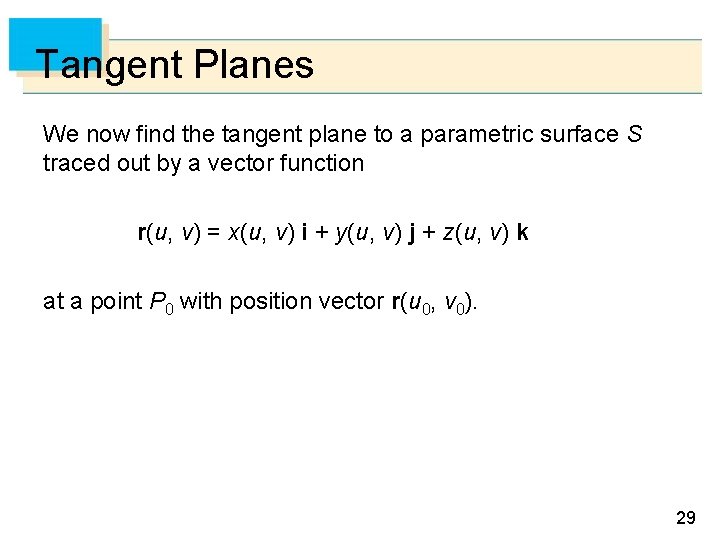 Tangent Planes

We now find the tangent plane to a parametric surface $S$ traced out by a vector function

$\mathbf{r}(u, v) = x(u, v)\,\mathbf{i} + y(u, v)\,\mathbf{j} + z(u, v)\,\mathbf{k}$

at a point $P_0$ with position vector $\mathbf{r}(u_0, v_0)$.

29